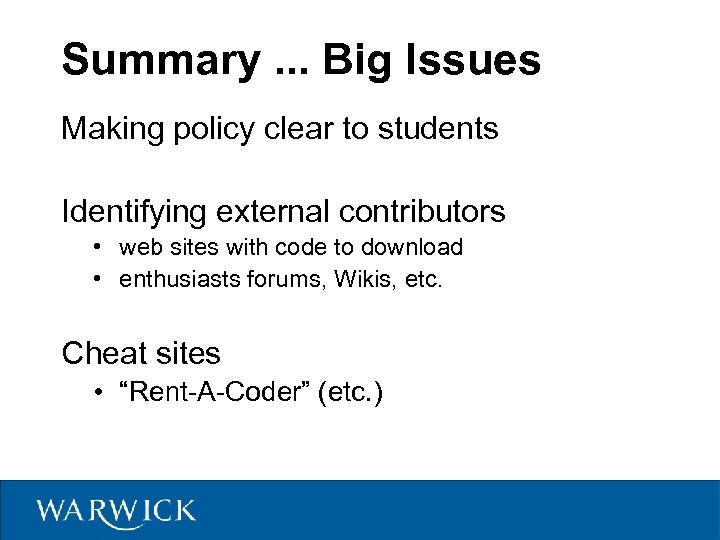 Summary ... Big Issues

Making policy clear to students

Identifying external contributors
• web sites with code to download
• enthusiasts forums, Wikis, etc.

Cheat sites
• “Rent-A-Coder” (etc.)

WARWICK